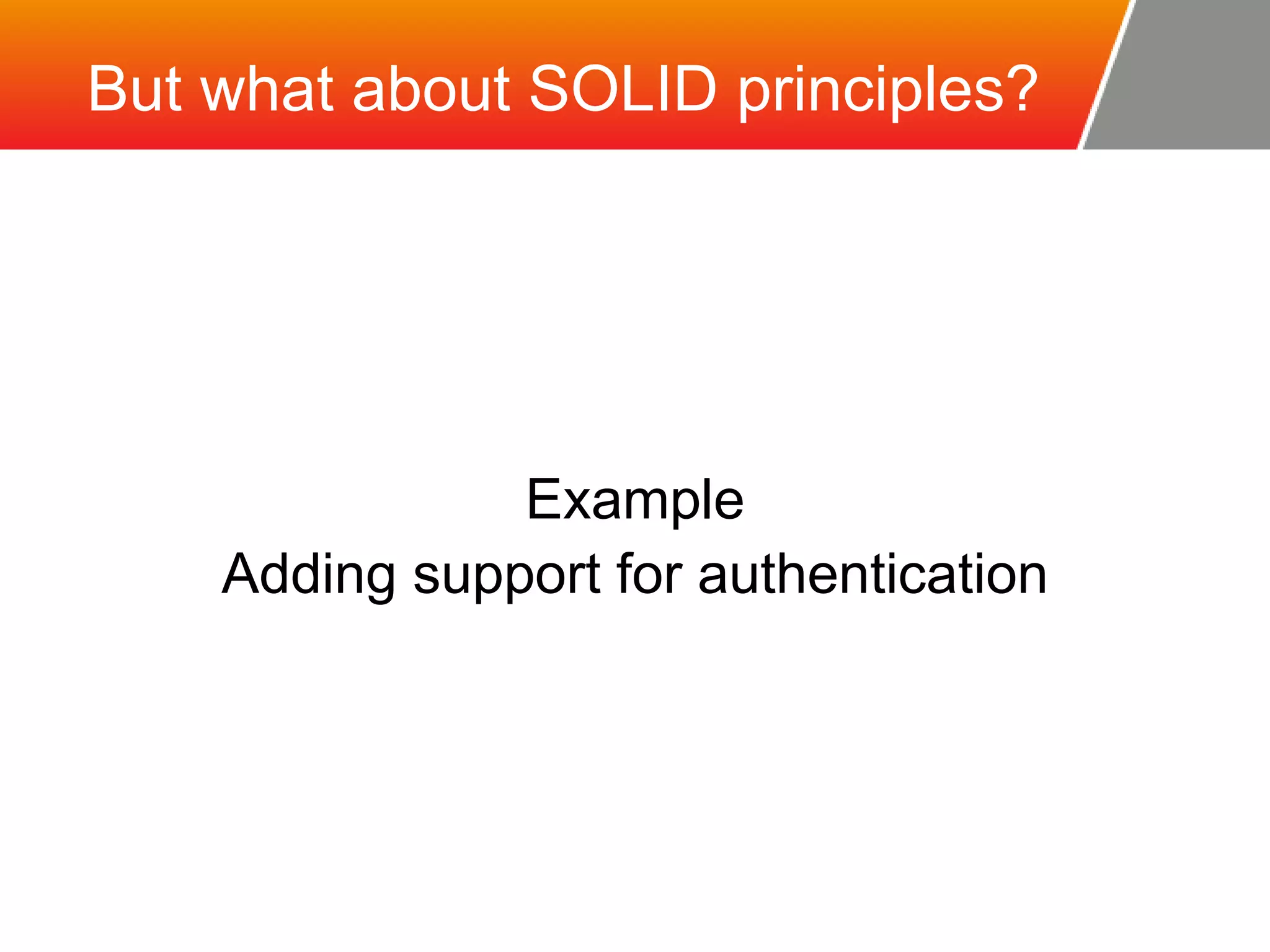 But what about SOLID principles?

Example
Adding support for authentication